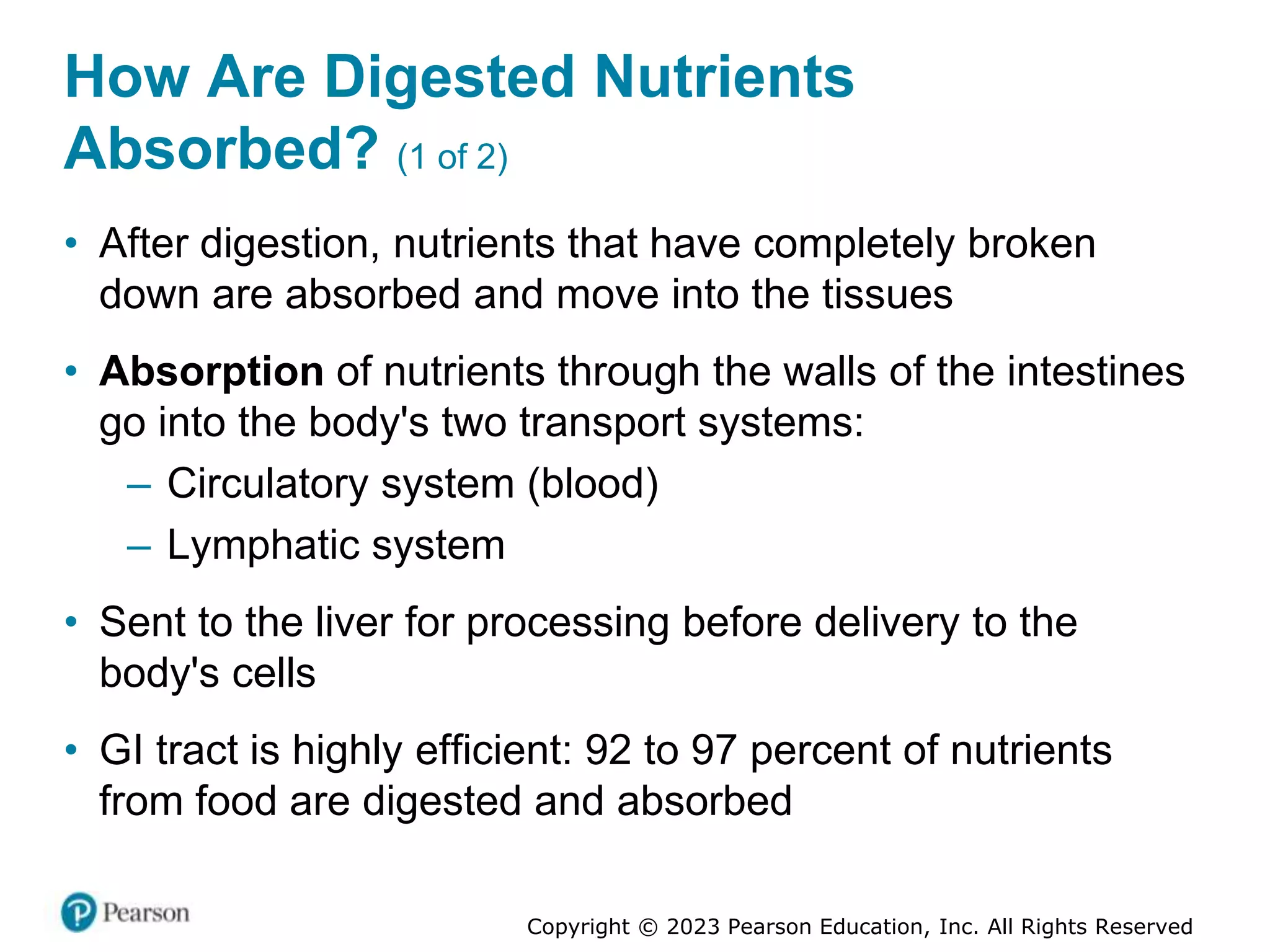 How Are Digested Nutrients Absorbed? (1 of 2)

• After digestion, nutrients that have completely broken down are absorbed and move into the tissues

• Absorption of nutrients through the walls of the intestines go into the body's two transport systems:
– Circulatory system (blood)
– Lymphatic system

• Sent to the liver for processing before delivery to the body's cells

• GI tract is highly efficient: 92 to 97 percent of nutrients from food are digested and absorbed

Pearson

Copyright © 2023 Pearson Education, Inc. All Rights Reserved